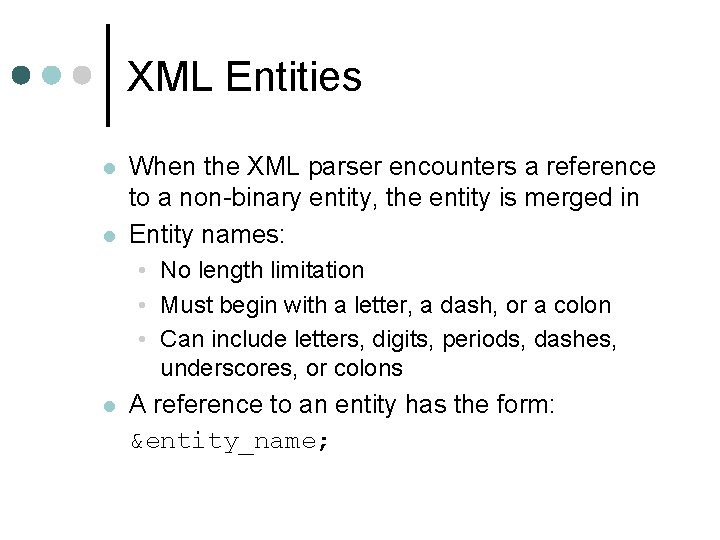 XML Entities

When the XML parser encounters a reference to a non-binary entity, the entity is merged in

Entity names:

No length limitation

Must begin with a letter, a dash, or a colon

Can include letters, digits, periods, dashes, underscores, or colons

A reference to an entity has the form:
&entity_name;